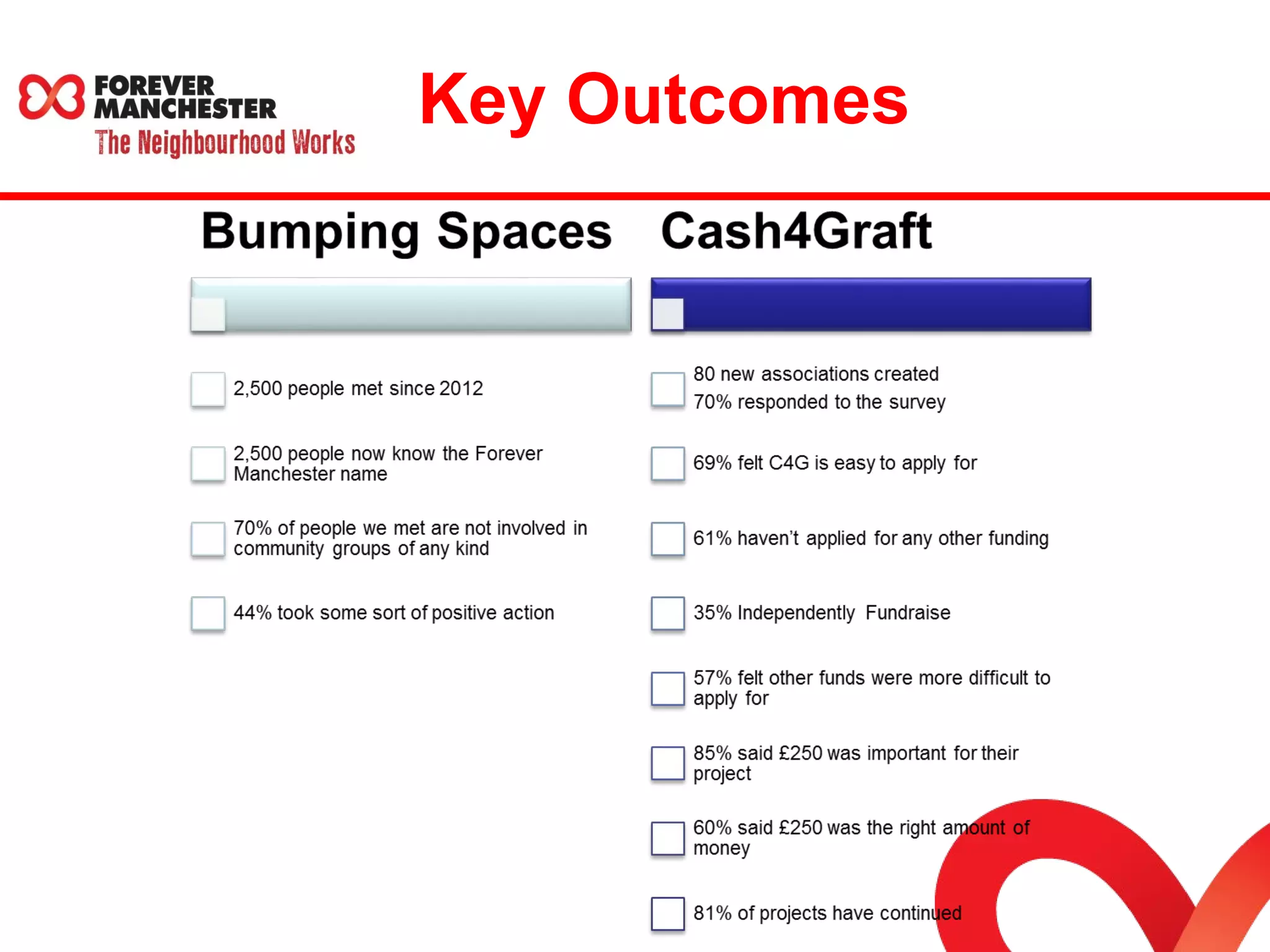 FOREVER MANCHESTER
The Neighbourhood Works

Key Outcomes

Bumping Spaces

2,500 people met since 2012

2,500 people now know the Forever Manchester name

70% of people we met are not involved in community groups of any kind

44% took some sort of positive action

Cash4Graft

80 new associations created
70% responded to the survey

69% felt C4G is easy to apply for

61% haven't applied for any other funding

35% Independently Fundraise

57% felt other funds were more difficult to apply for

85% said £250 was important for their project

60% said £250 was the right amount of money

81% of projects have continued